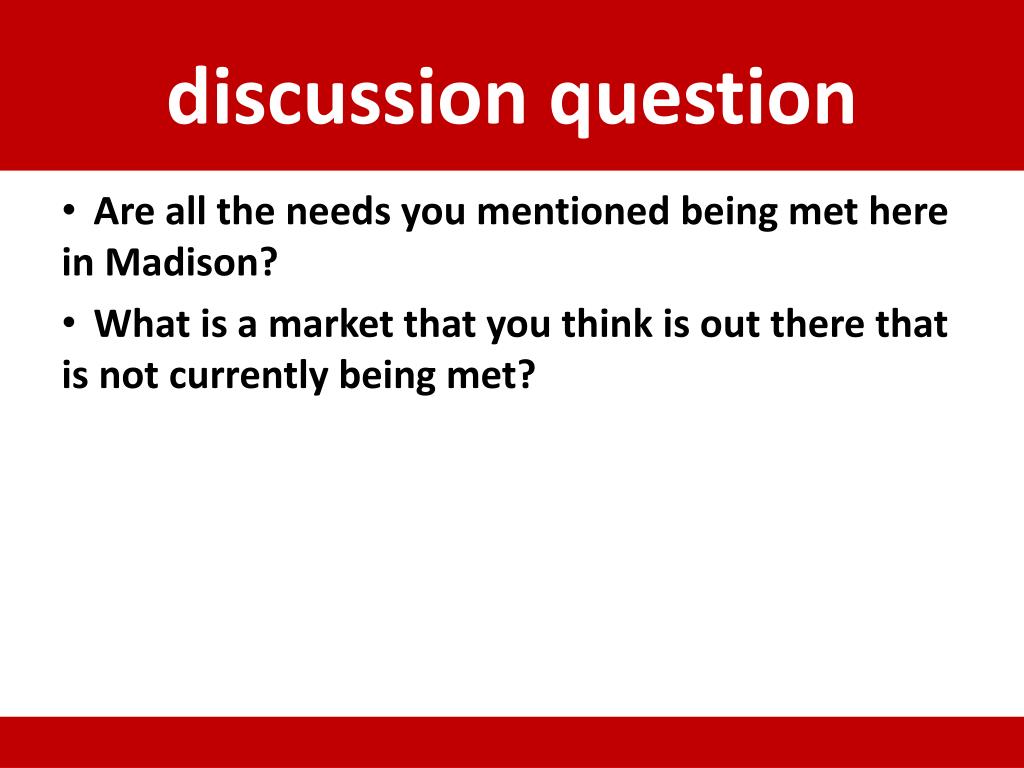 discussion question

• Are all the needs you mentioned being met here in Madison?

• What is a market that you think is out there that is not currently being met?